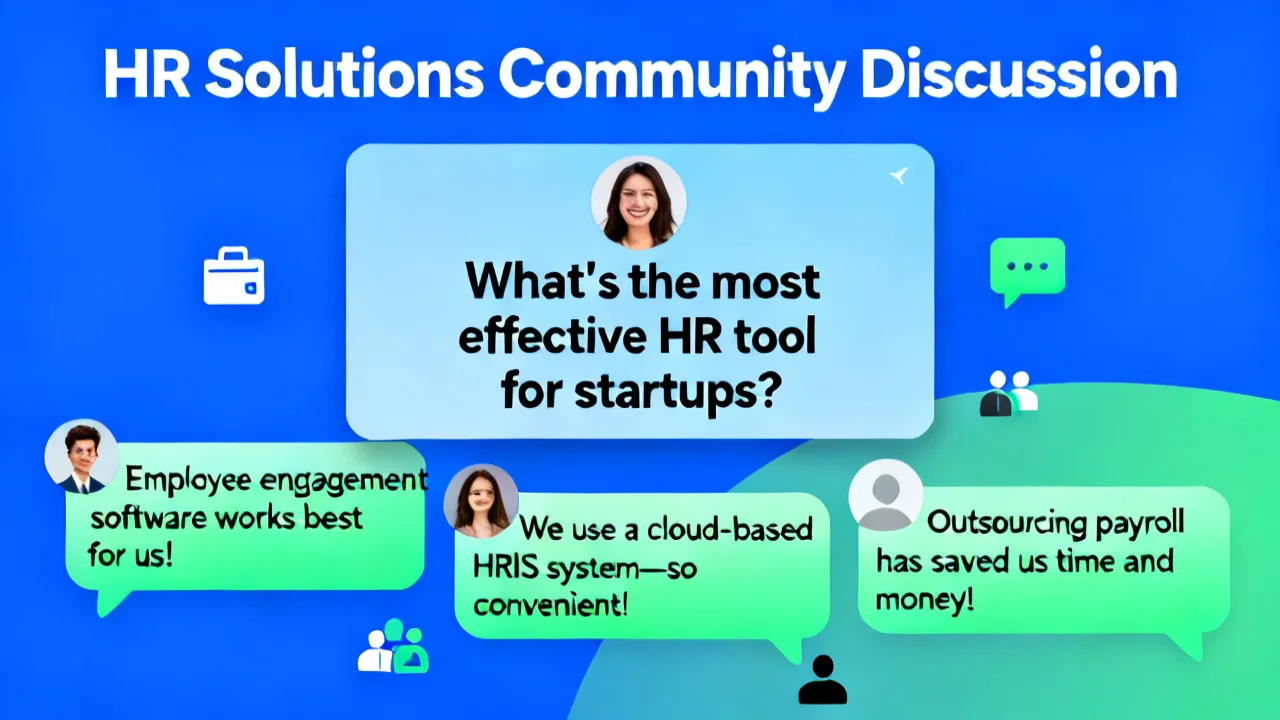 HR Solutions Community Discussion

What's the most effective HR tool for startups?

Employee engagement software works best for us!

We use a cloud-based HRIS system—so convenient!

Outsourcing payroll has saved us time and money!